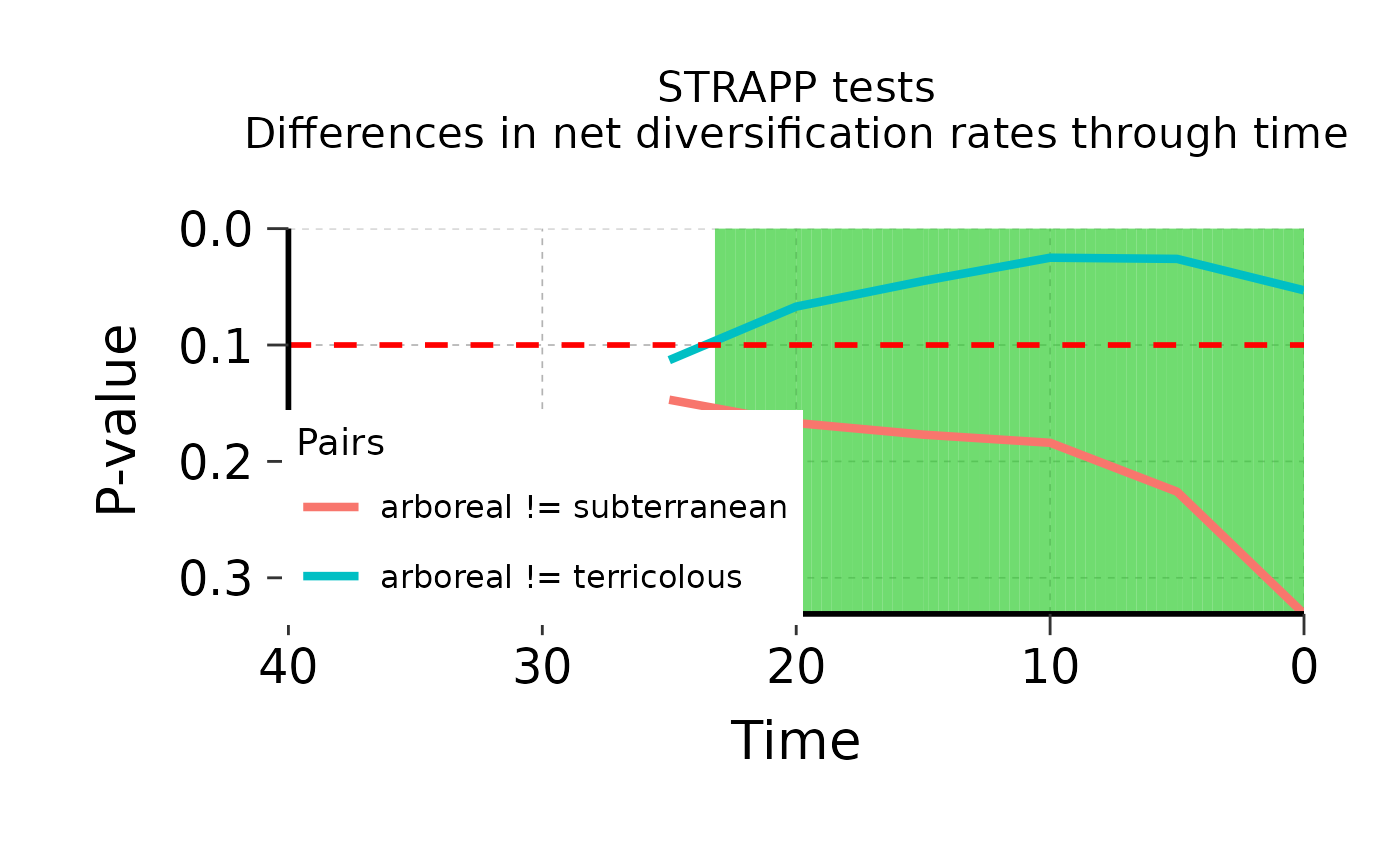 STRAPP tests
Differences in net diversification rates through time

P-value

0.0
0.1
0.2
0.3

Pairs
arboreal != subterranean
arboreal != terricolous

40
30
20
10
0

Time